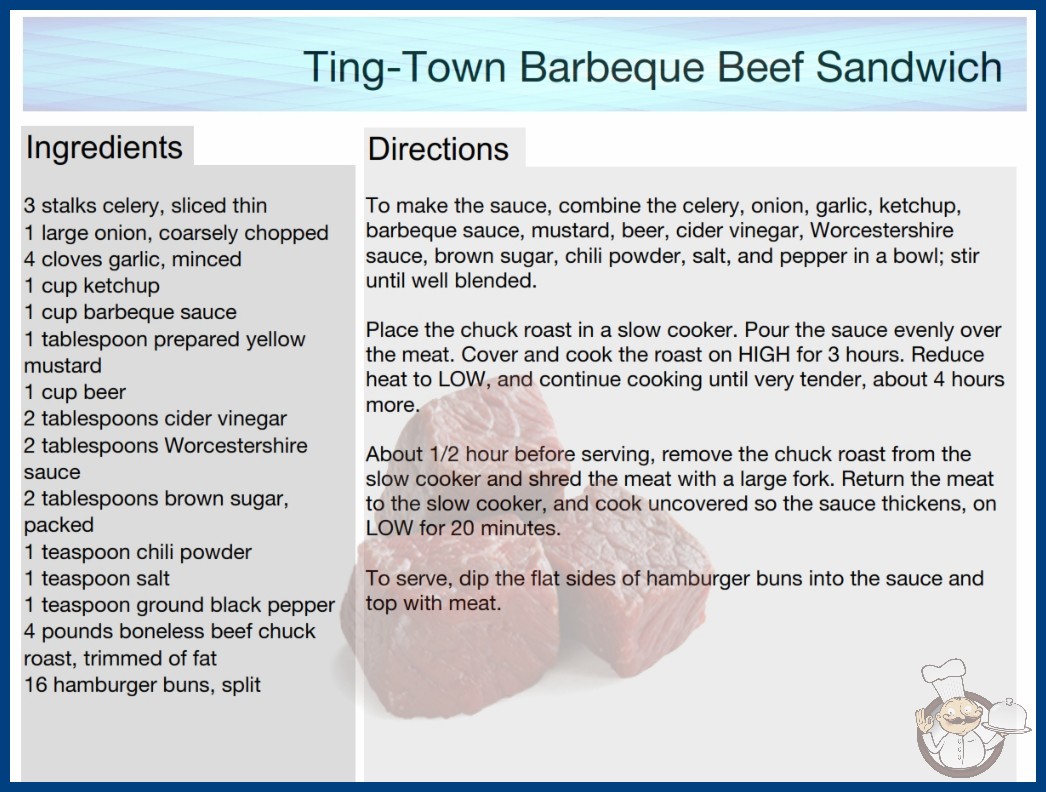 Ting-Town Barbeque Beef Sandwich

Ingredients

3 stalks celery, sliced thin
1 large onion, coarsely chopped
4 cloves garlic, minced
1 cup ketchup
1 cup barbeque sauce
1 tablespoon prepared yellow mustard
1 cup beer
2 tablespoons cider vinegar
2 tablespoons Worcestershire sauce
2 tablespoons brown sugar, packed
1 teaspoon chili powder
1 teaspoon salt
1 teaspoon ground black pepper
4 pounds boneless beef chuck roast, trimmed of fat
16 hamburger buns, split

Directions

To make the sauce, combine the celery, onion, garlic, ketchup, barbeque sauce, mustard, beer, cider vinegar, Worcestershire sauce, brown sugar, chili powder, salt, and pepper in a bowl; stir until well blended.

Place the chuck roast in a slow cooker. Pour the sauce evenly over the meat. Cover and cook the roast on HIGH for 3 hours. Reduce heat to LOW, and continue cooking until very tender, about 4 hours more.

About 1/2 hour before serving, remove the chuck roast from the slow cooker and shred the meat with a large fork. Return the meat to the slow cooker, and cook uncovered so the sauce thickens, on LOW for 20 minutes.

To serve, dip the flat sides of hamburger buns into the sauce and top with meat.